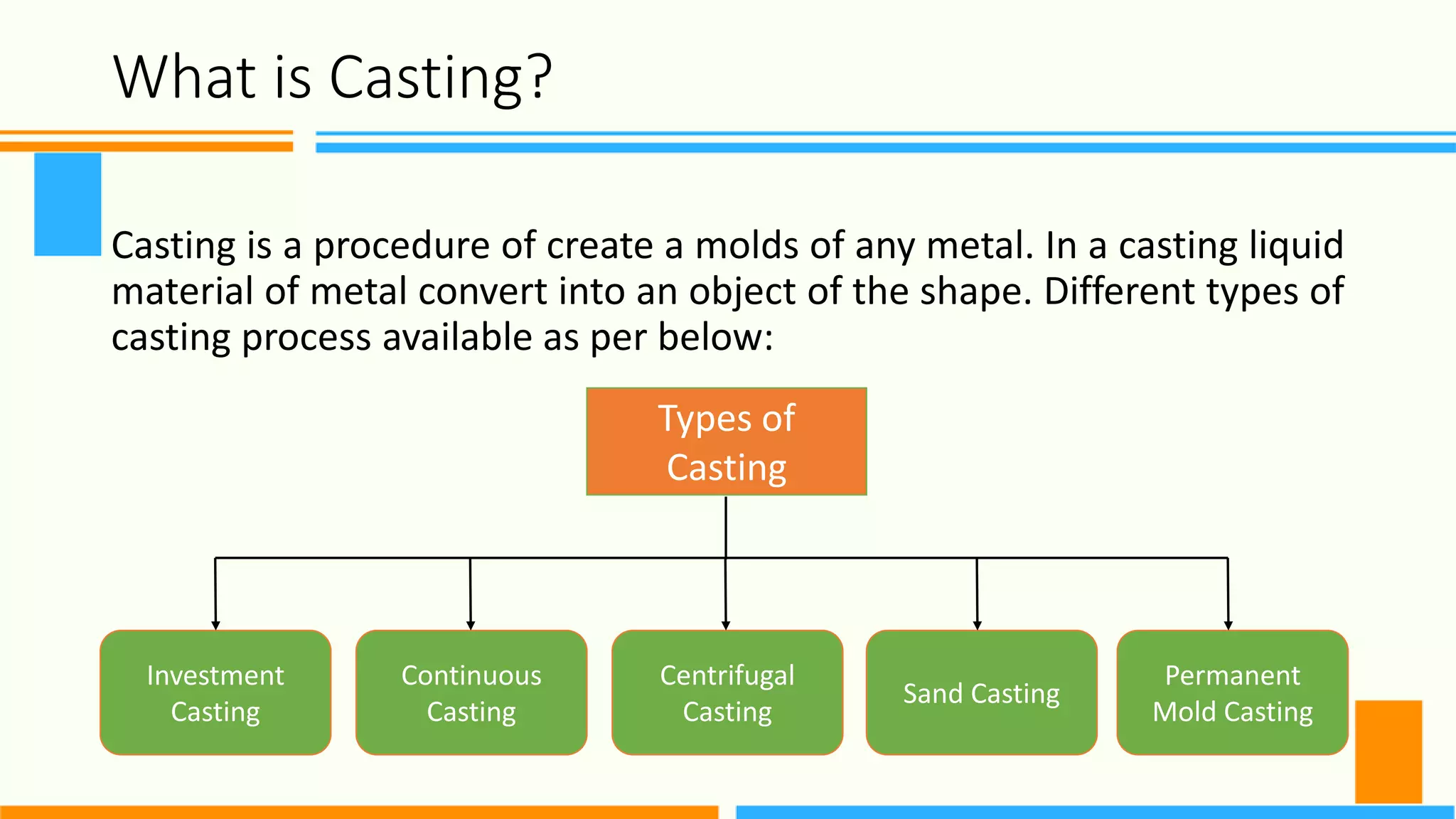 What is Casting?

Casting is a procedure of create a molds of any metal. In a casting liquid material of metal convert into an object of the shape. Different types of casting process available as per below:

Types of Casting

Investment Casting

Continuous Casting

Centrifugal Casting

Sand Casting

Permanent Mold Casting